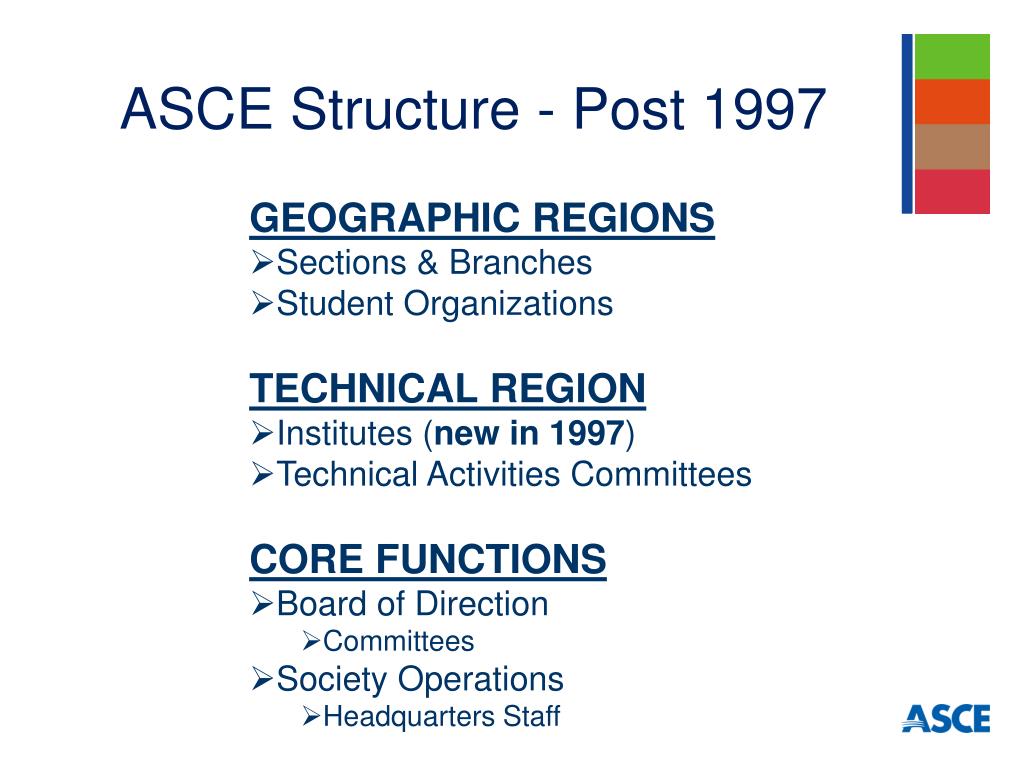 ASCE Structure - Post 1997

GEOGRAPHIC REGIONS
➢Sections & Branches
➢Student Organizations

TECHNICAL REGION
➢Institutes (new in 1997)
➢Technical Activities Committees

CORE FUNCTIONS
➢Board of Direction
➢Committees
➢Society Operations
➢Headquarters Staff

ASCE